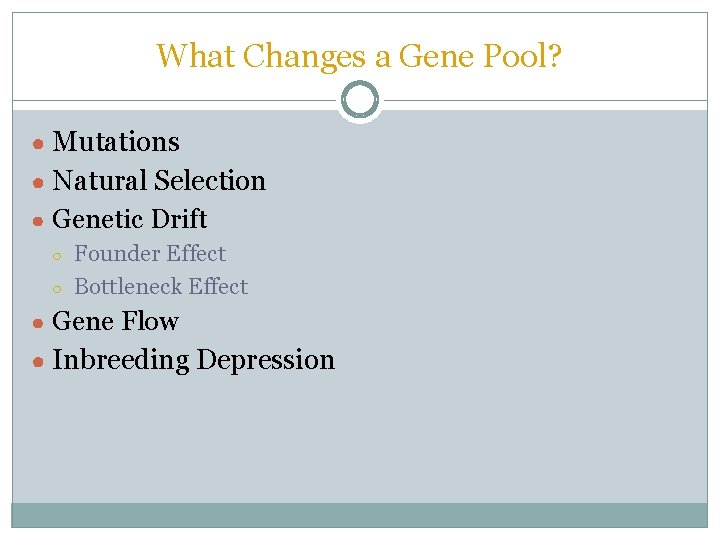 What Changes a Gene Pool?

- Mutations
- Natural Selection
- Genetic Drift
  - Founder Effect
  - Bottleneck Effect
- Gene Flow
- Inbreeding Depression